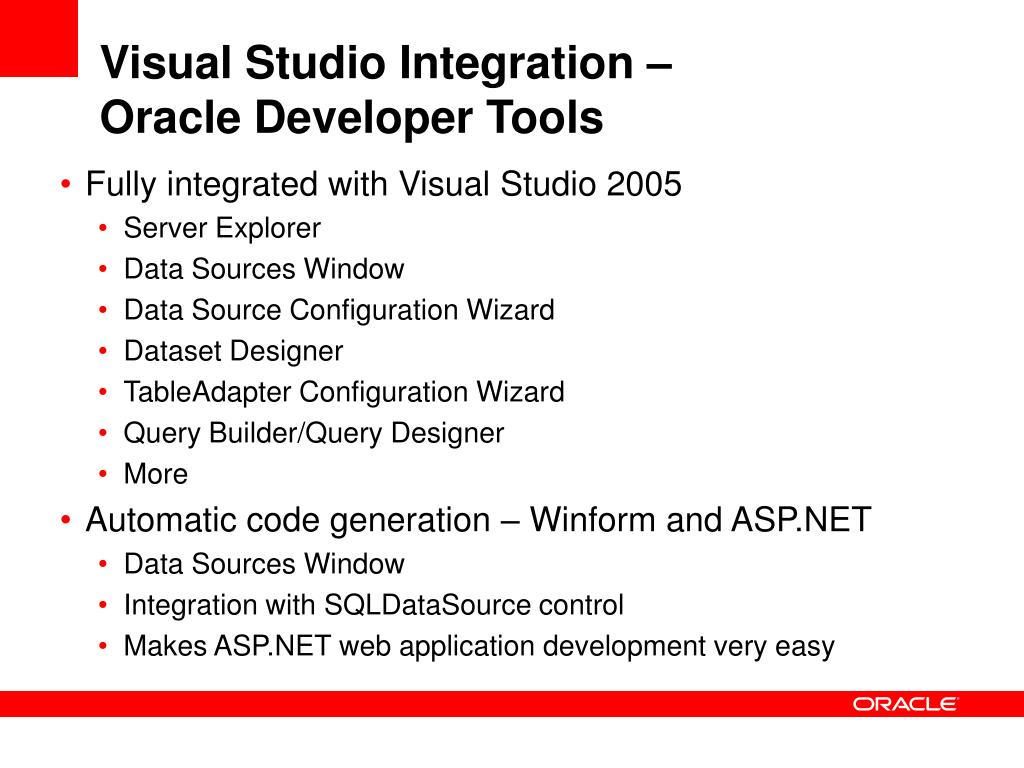 Visual Studio Integration – Oracle Developer Tools

• Fully integrated with Visual Studio 2005
  • Server Explorer
  • Data Sources Window
  • Data Source Configuration Wizard
  • Dataset Designer
  • TableAdapter Configuration Wizard
  • Query Builder/Query Designer
  • More
• Automatic code generation – Winform and ASP.NET
  • Data Sources Window
  • Integration with SQLDataSource control
  • Makes ASP.NET web application development very easy

ORACLE